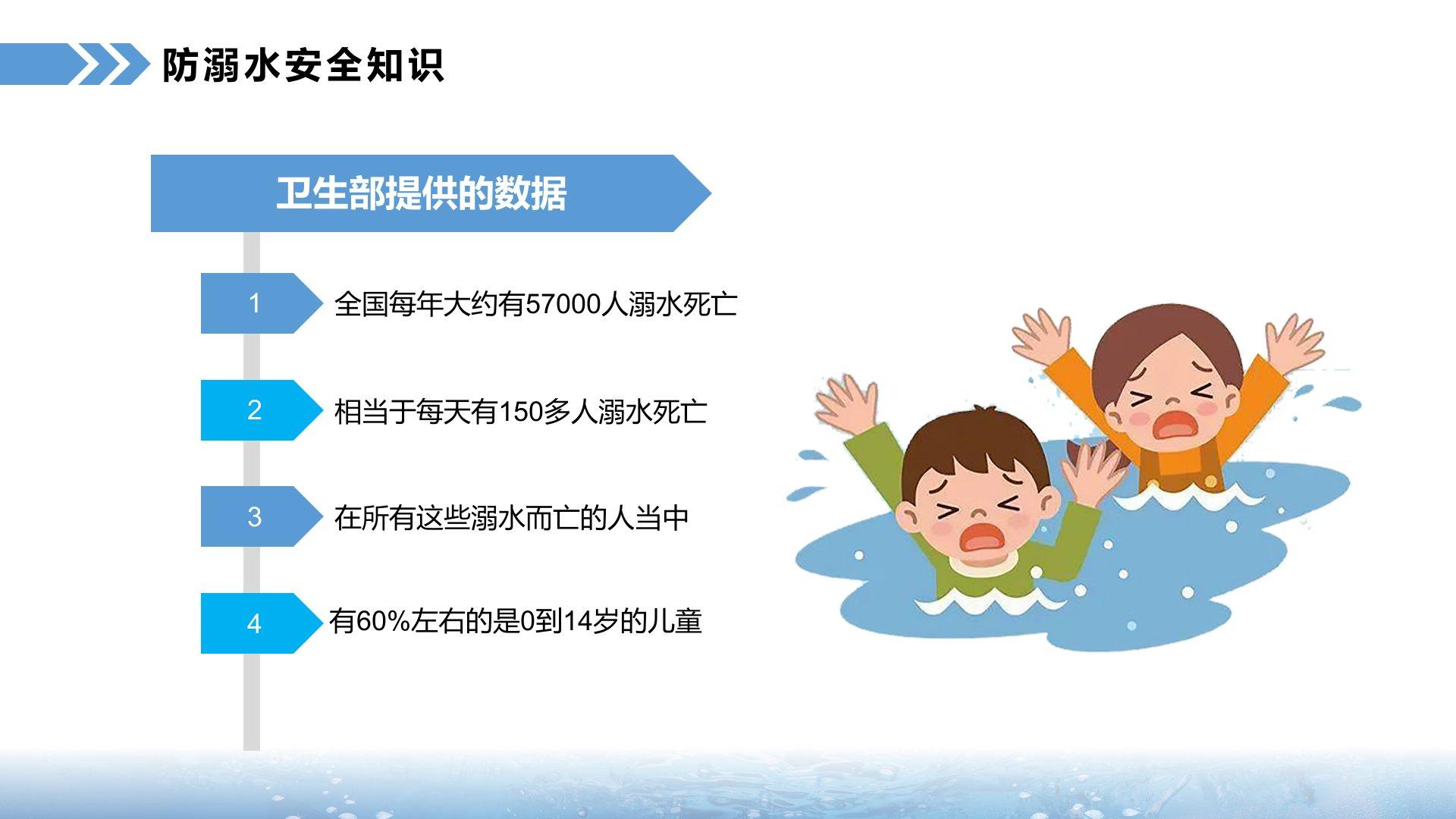 防溺水安全知识

卫生部提供的数据

1 全国每年大约有57000人溺水死亡

2 相当于每天有150多人溺水死亡

3 在所有这些溺水而亡的人当中

4 有60%左右的是0到14岁的儿童